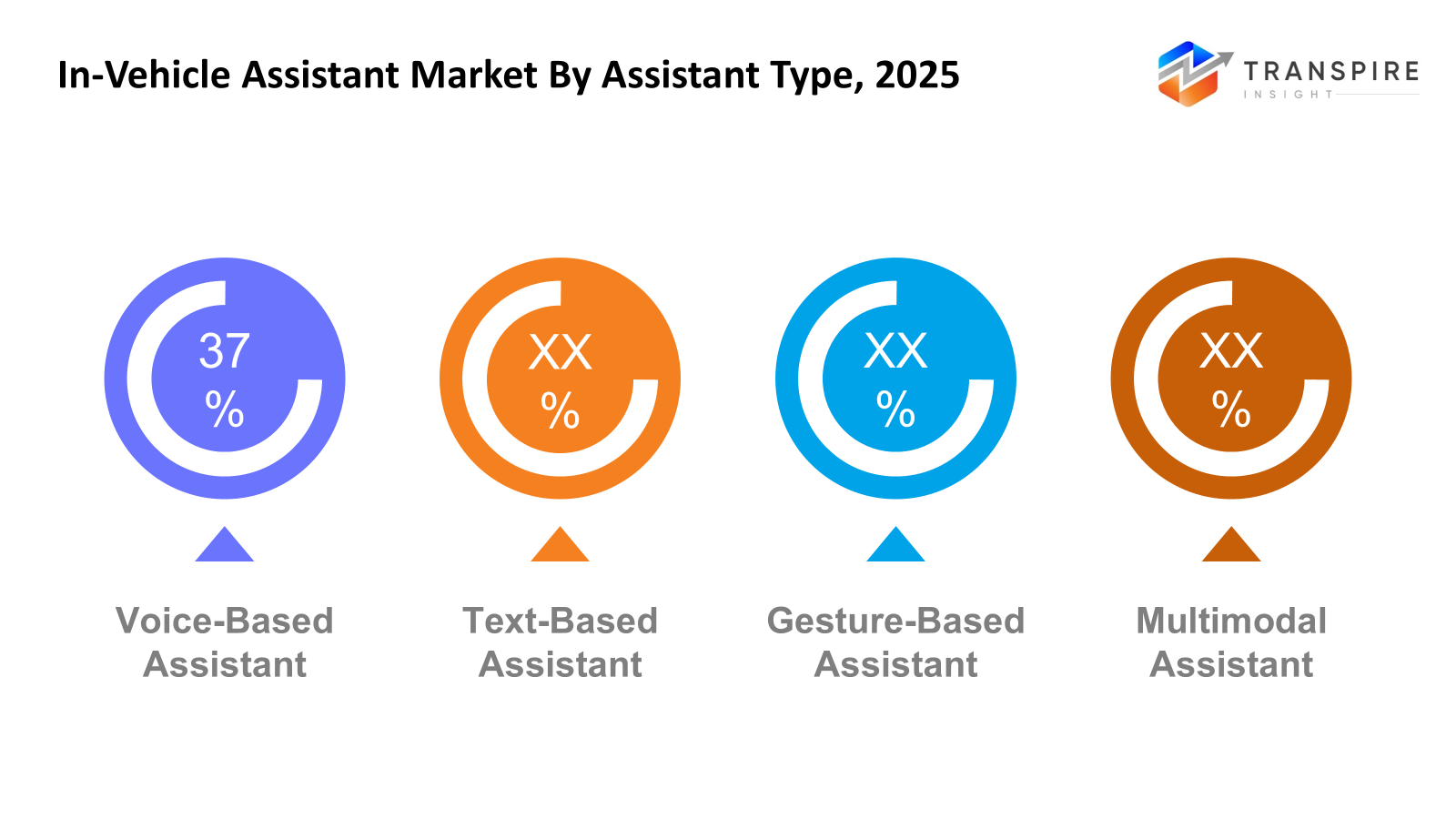 In-Vehicle Assistant Market By Assistant Type, 2025

TRANSPIRE
INSIGHT

37 %

XX %

XX %

XX %

Voice-Based Assistant

Text-Based Assistant

Gesture-Based Assistant

Multimodal Assistant